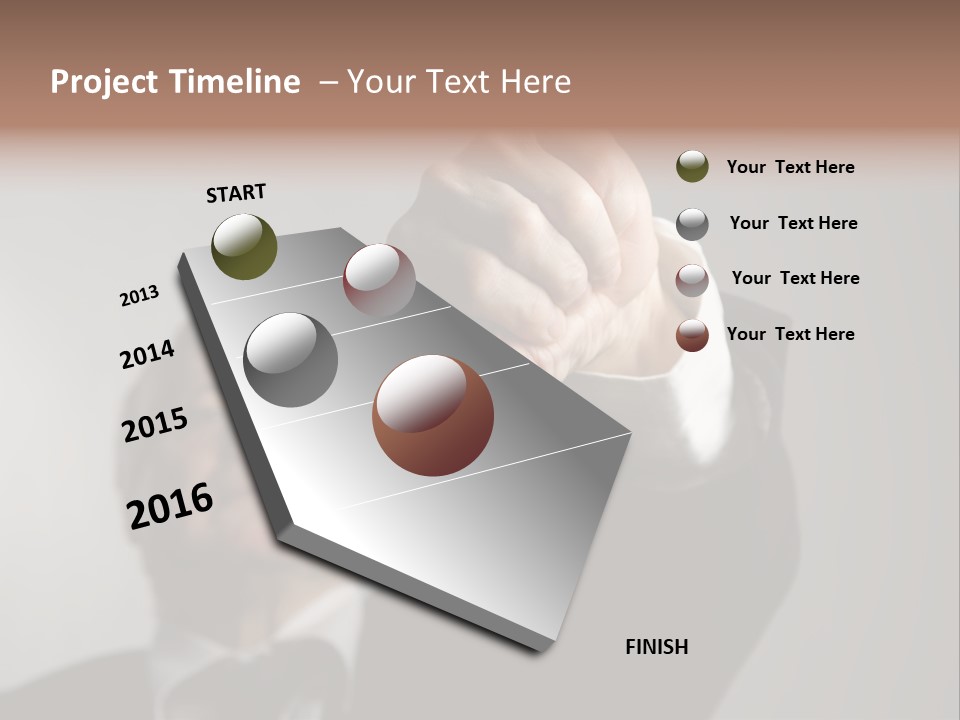 Project Timeline – Your Text Here

START

2013

2014

2015

2016

FINISH

Your Text Here

Your Text Here

Your Text Here

Your Text Here